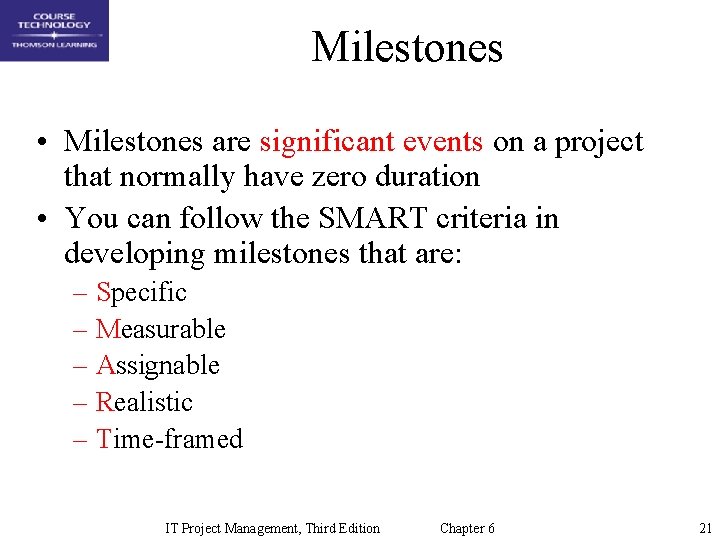 COURSE TECHNOLOGY
THOMSON LEARNING

Milestones

• Milestones are significant events on a project that normally have zero duration
• You can follow the SMART criteria in developing milestones that are:
– Specific
– Measurable
– Assignable
– Realistic
– Time-framed

IT Project Management, Third Edition Chapter 6 21